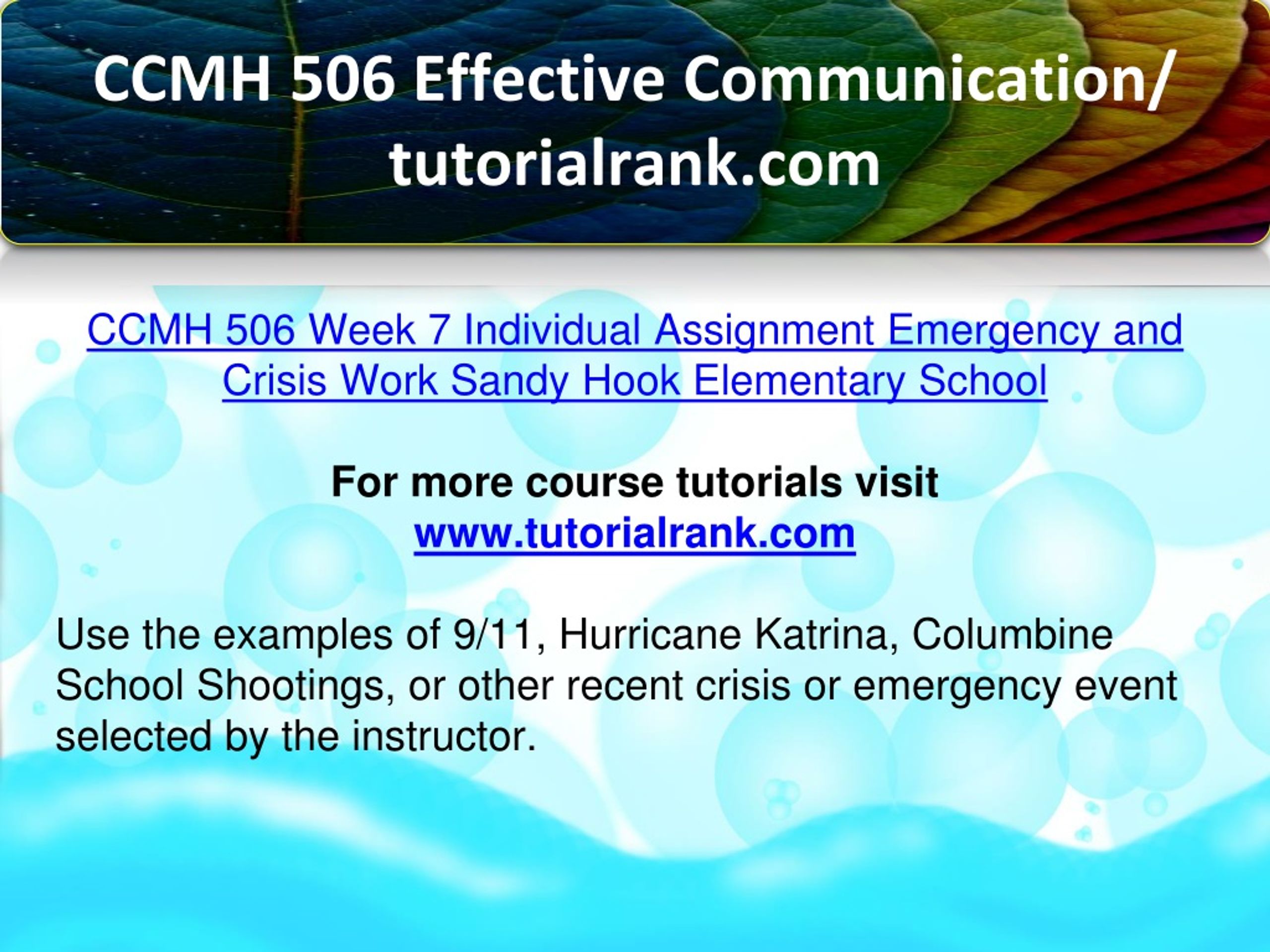 CCMH 506 Effective Communication/ tutorialrank.com

CCMH 506 Week 7 Individual Assignment Emergency and Crisis Work Sandy Hook Elementary School

For more course tutorials visit
www.tutorialrank.com

Use the examples of 9/11, Hurricane Katrina, Columbine School Shootings, or other recent crisis or emergency event selected by the instructor.